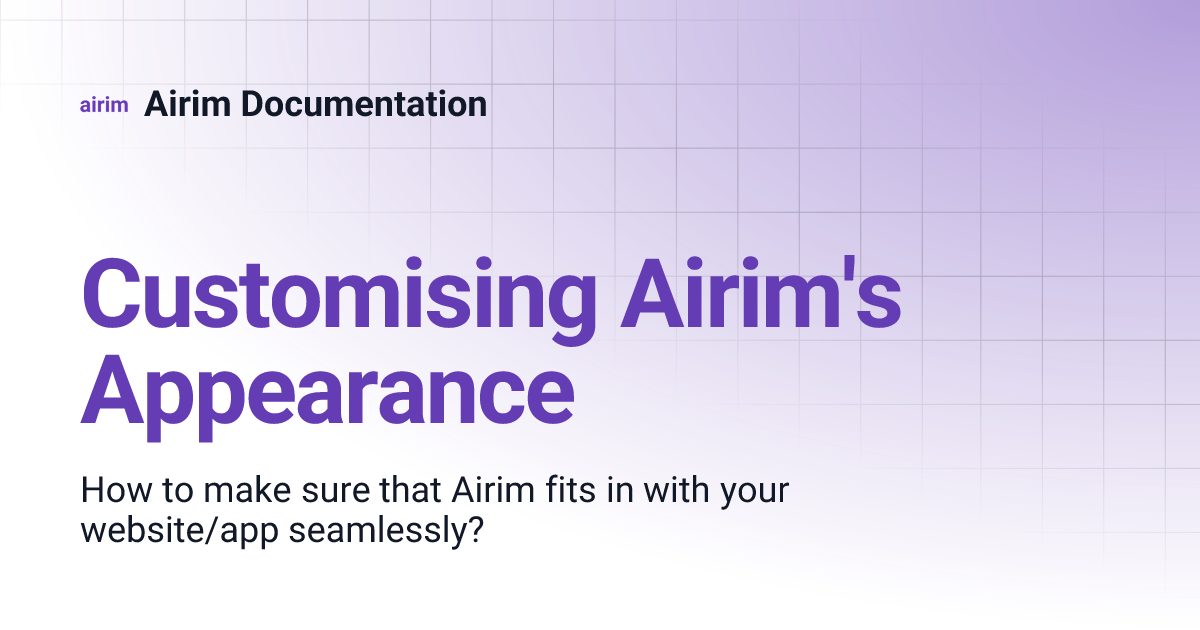 airim Airim Documentation

Customising Airim's Appearance

How to make sure that Airim fits in with your website/app seamlessly?